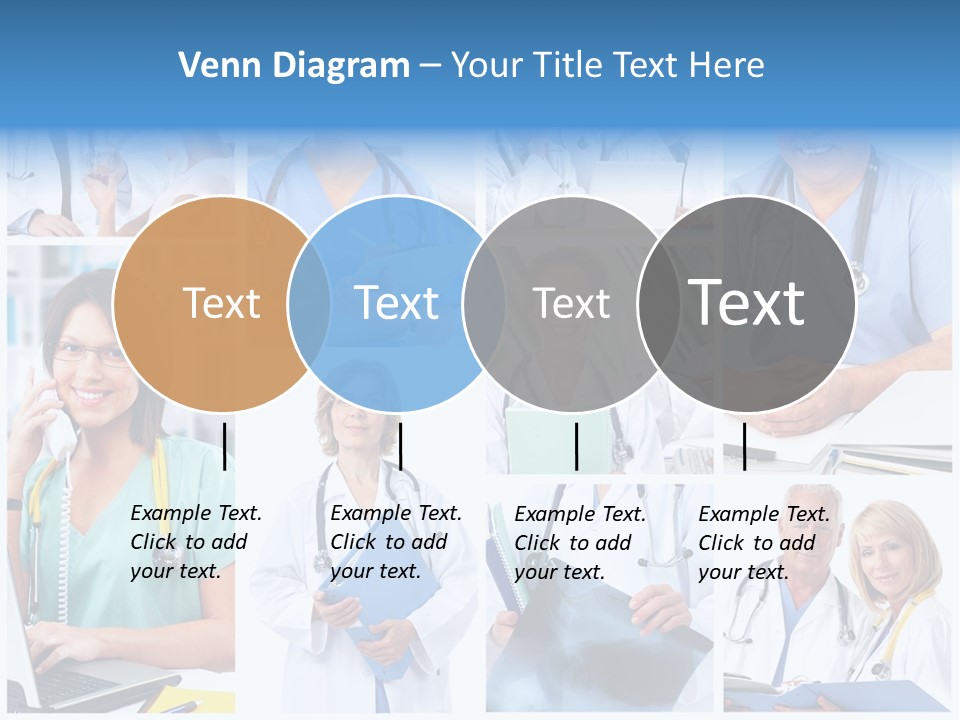 Venn Diagram – Your Title Text Here

Text

Text

Text

Text

Example Text. Click to add your text.

Example Text. Click to add your text.

Example Text. Click to add your text.

Example Text. Click to add your text.